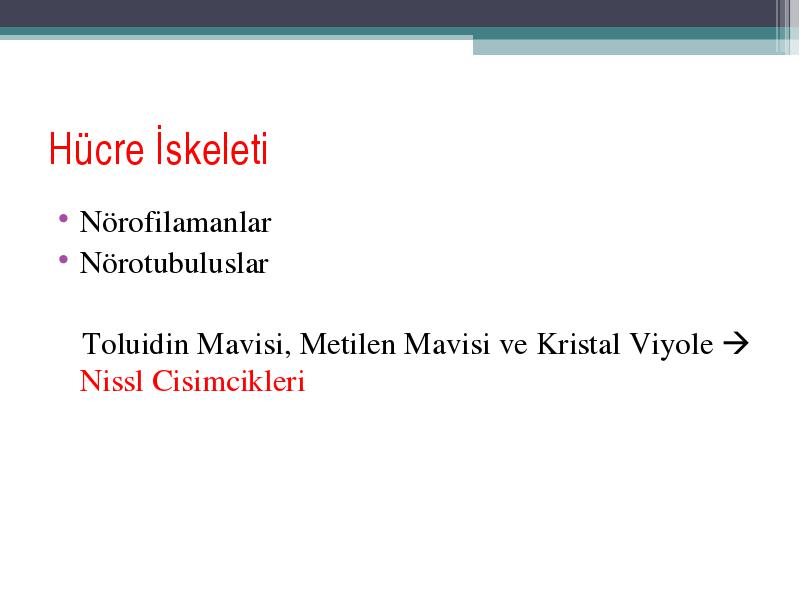 Hücre İskeleti

• Nörofilamanlar
• Nörotubuluslar

Toluidin Mavisi, Metilen Mavisi ve Kristal Viyole → Nissl Cisimcikleri